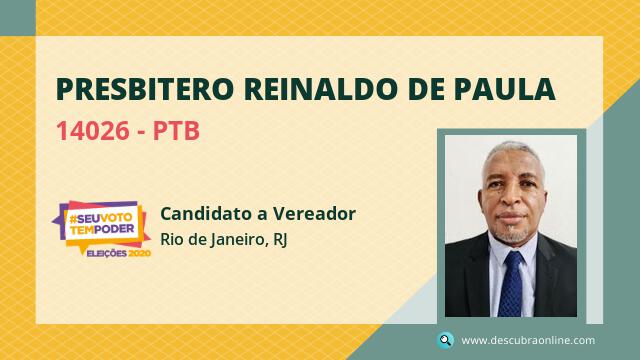 PRESBITERO REINALDO DE PAULA

14026 - PTB

#SEUVOTO TEMPODER
ELEIÇÕES 2020

Candidato a Vereador
Rio de Janeiro, RJ

www.descubraonline.com